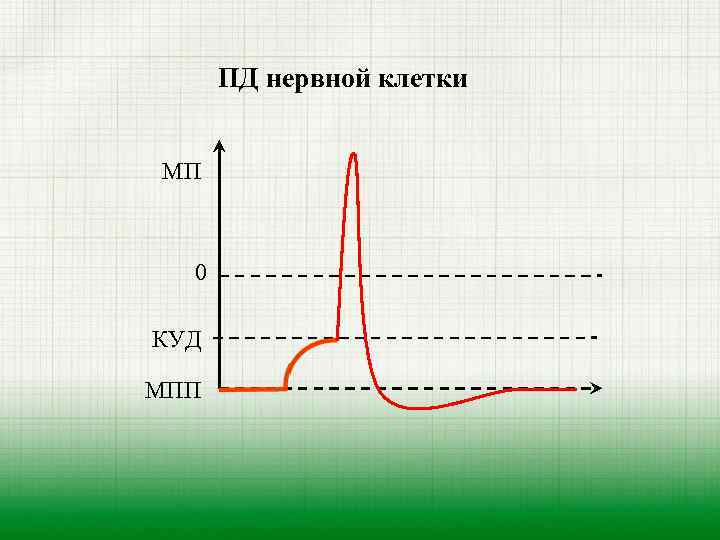 ПД нервной клетки

МП

0

КУД

МПП